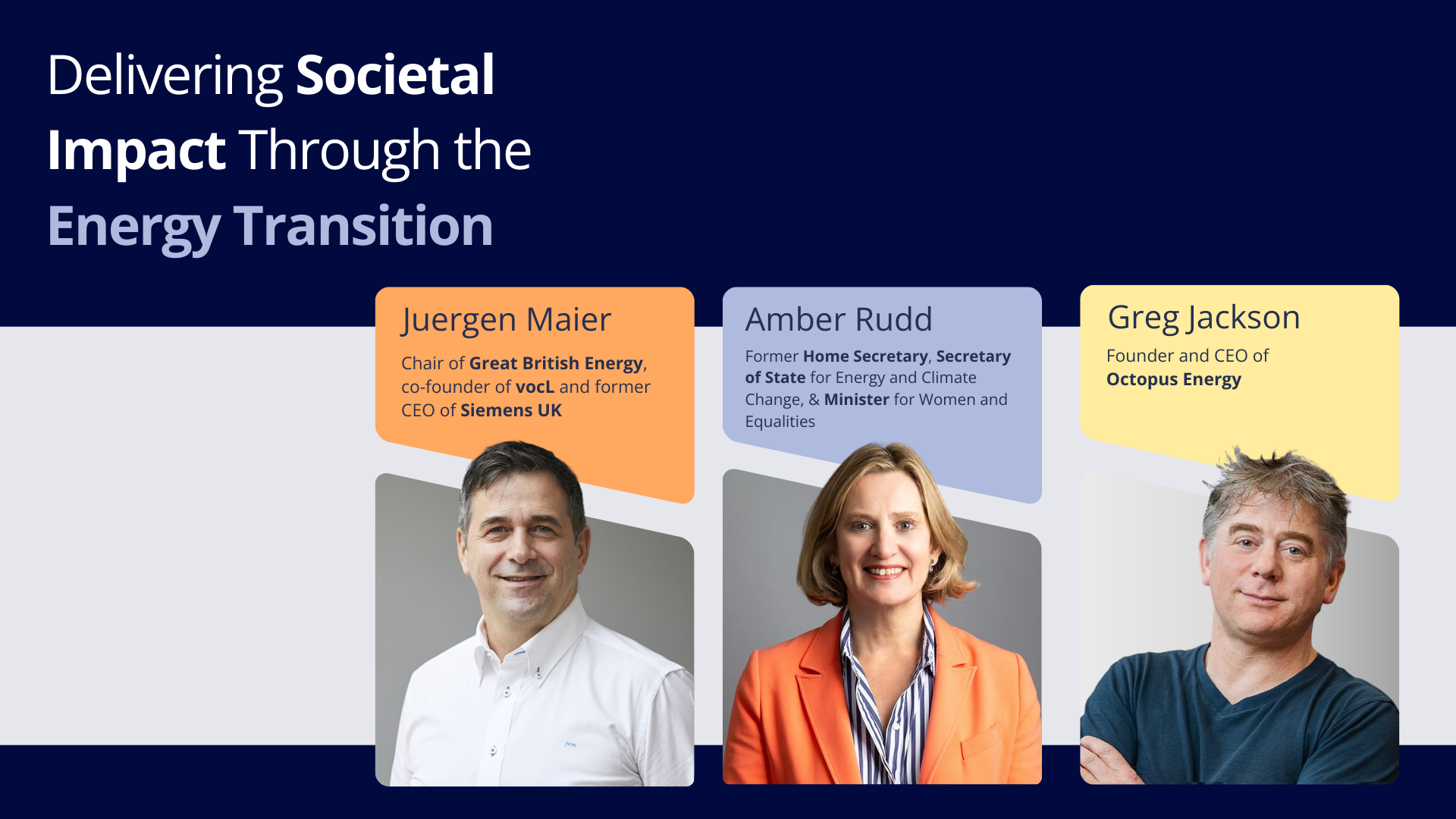 Delivering Societal Impact Through the Energy Transition

Juergen Maier

Chair of Great British Energy, co-founder of vocL and former CEO of Siemens UK

Amber Rudd

Former Home Secretary, Secretary of State for Energy and Climate Change, & Minister for Women and Equalities

Greg Jackson

Founder and CEO of Octopus Energy